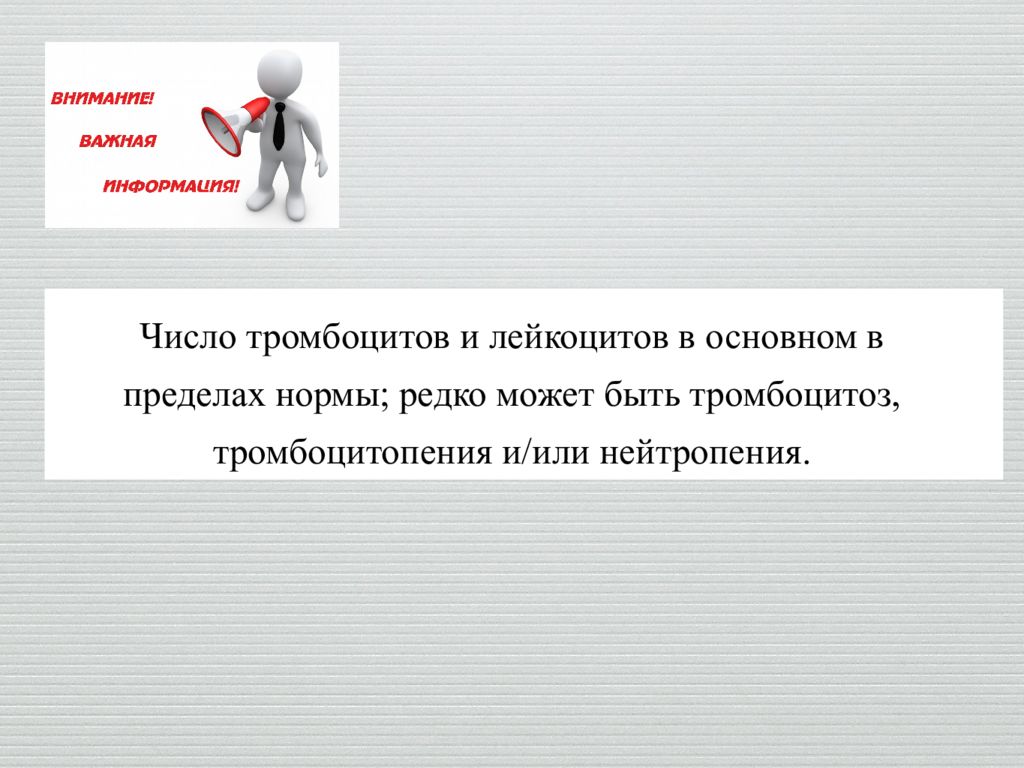 ВНИМАНИЕ!
ВАЖНАЯ
ИНФОРМАЦИЯ!

Число тромбоцитов и лейкоцитов в основном в пределах нормы; редко может быть тромбоцитоз, тромбоцитопения и/или нейтропения.